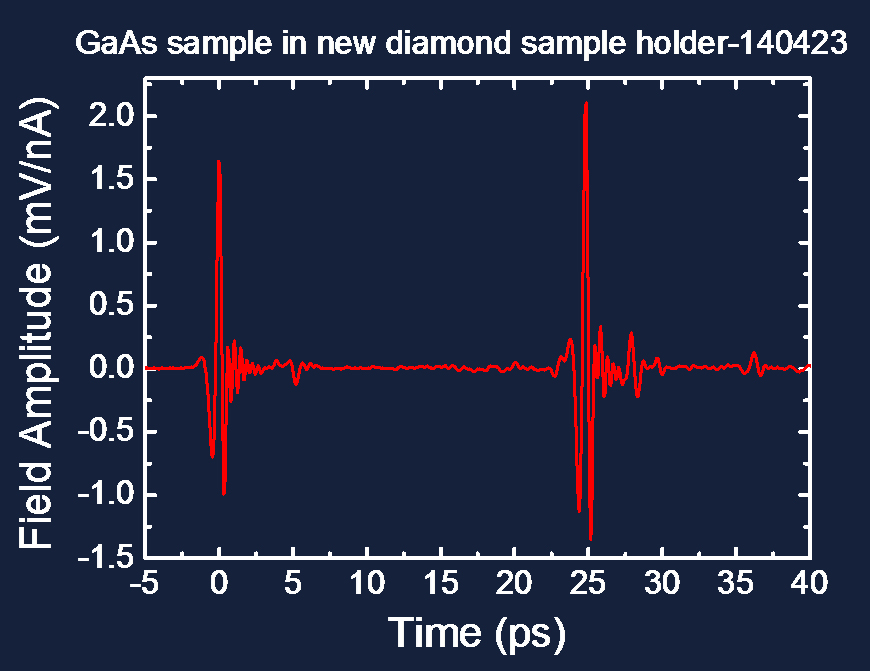 GaAs sample in new diamond sample holder-140423

Field Amplitude (mV/nA)

2.0
1.5
1.0
0.5
0.0
-0.5
-1.0
-1.5

-5 0 5 10 15 20 25 30 35 40

Time (ps)